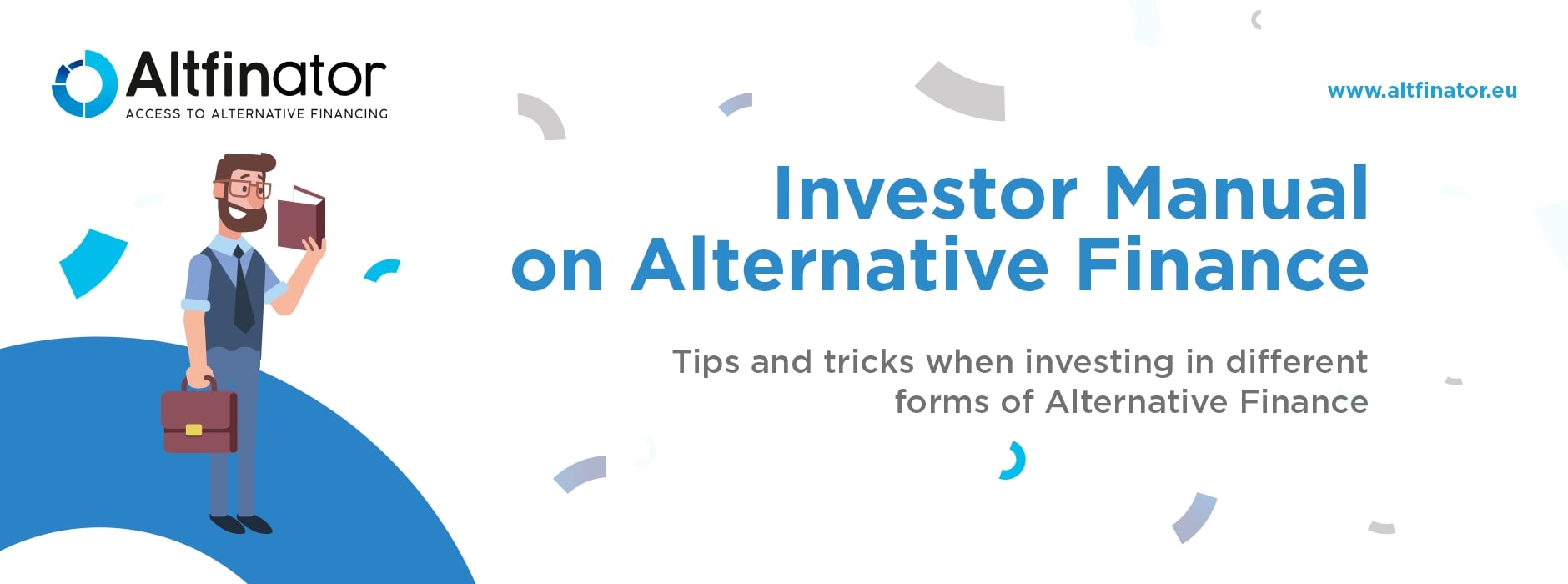 Altfinator
ACCESS TO ALTERNATIVE FINANCING

www.altfinator.eu

Investor Manual on Alternative Finance

Tips and tricks when investing in different forms of Alternative Finance